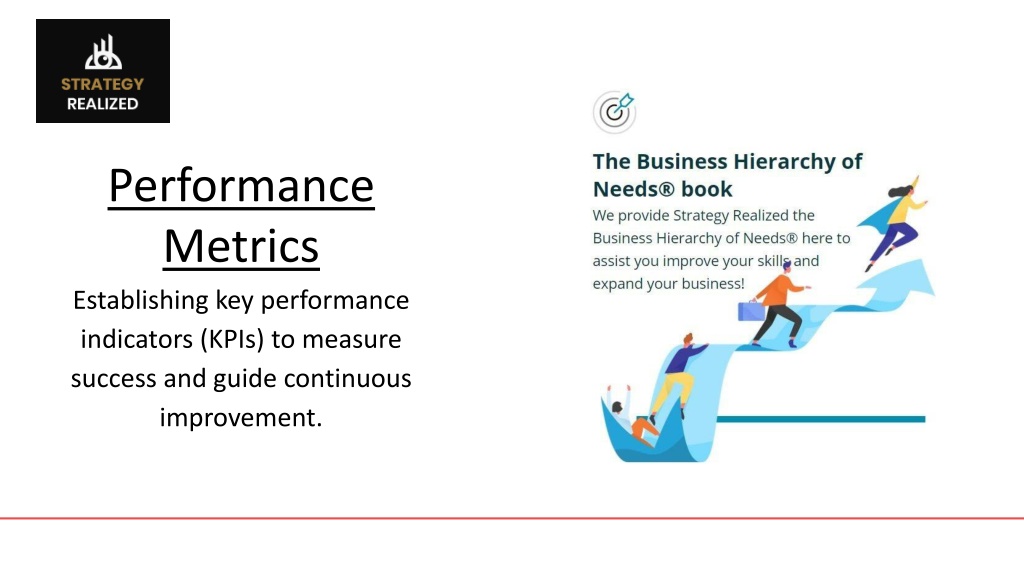 STRATEGY REALIZED

Performance Metrics

Establishing key performance indicators (KPIs) to measure success and guide continuous improvement.

The Business Hierarchy of Needs® book

We provide Strategy Realized the Business Hierarchy of Needs® here to assist you improve your skills and expand your business!